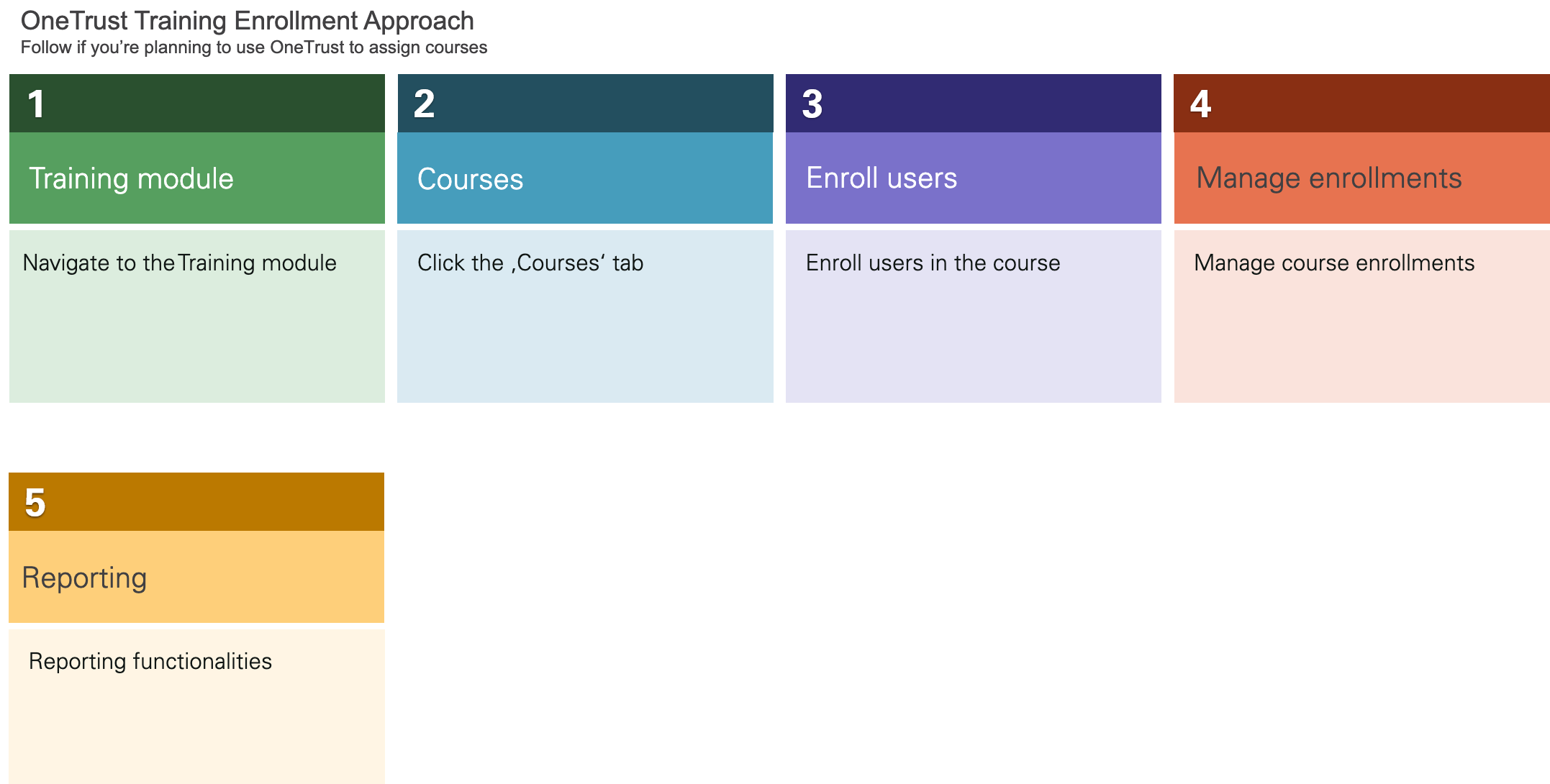 OneTrust Training Enrollment Approach
Follow if you're planning to use OneTrust to assign courses

1
Training module
Navigate to the Training module

2
Courses
Click the ‚Courses‘ tab

3
Enroll users
Enroll users in the course

4
Manage enrollments
Manage course enrollments

5
Reporting
Reporting functionalities